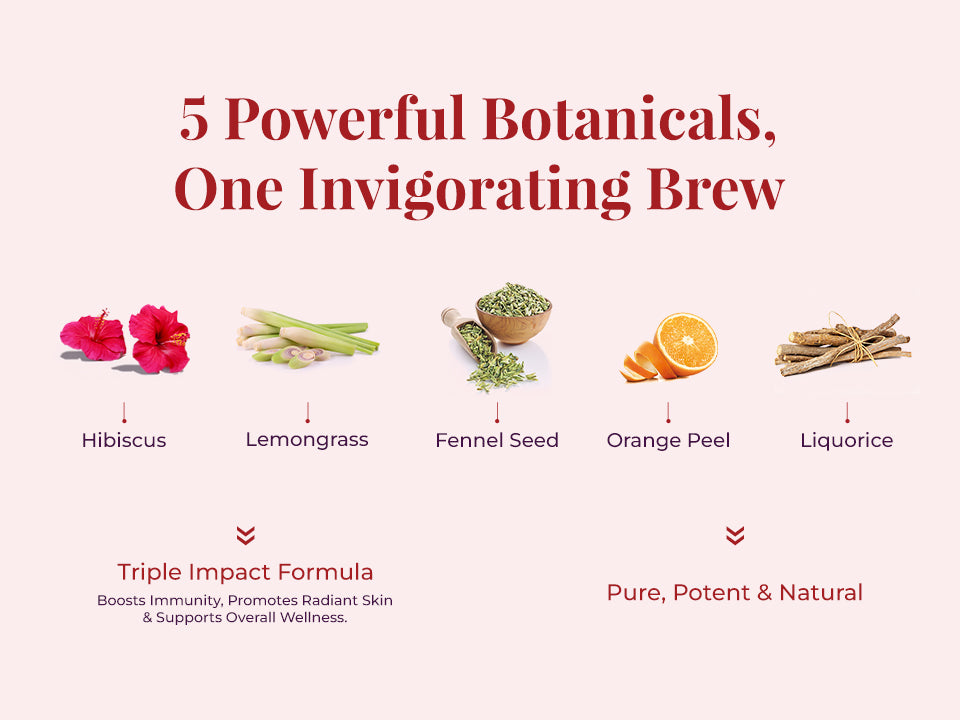 5 Powerful Botanicals, One Invigorating Brew

Hibiscus

Lemongrass

Fennel Seed

Orange Peel

Liquorice

Triple Impact Formula

Boosts Immunity, Promotes Radiant Skin & Supports Overall Wellness.

Pure, Potent & Natural